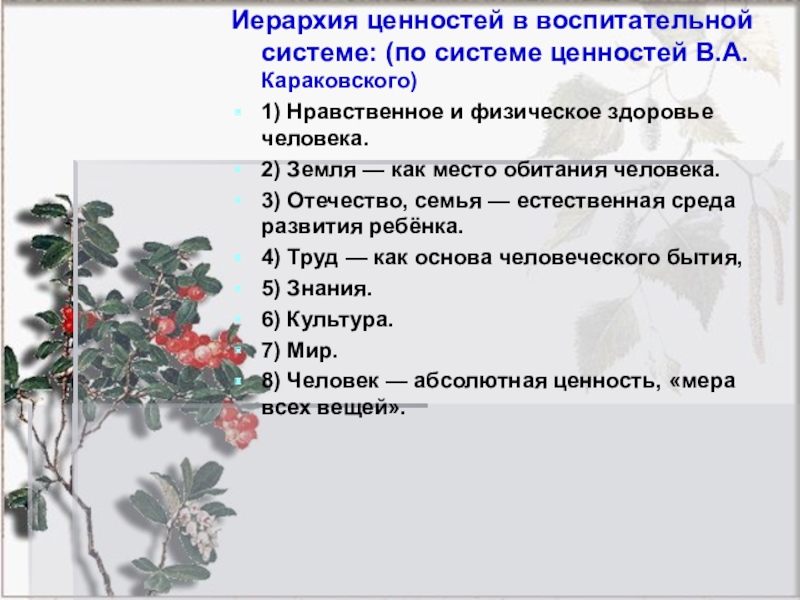 Иерархия ценностей в воспитательной системе: (по системе ценностей В.А. Караковского)

1) Нравственное и физическое здоровье человека.

2) Земля — как место обитания человека.

3) Отечество, семья — естественная среда развития ребёнка.

4) Труд — как основа человеческого бытия,

5) Знания.

6) Культура.

7) Мир.

8) Человек — абсолютная ценность, «мера всех вещей».